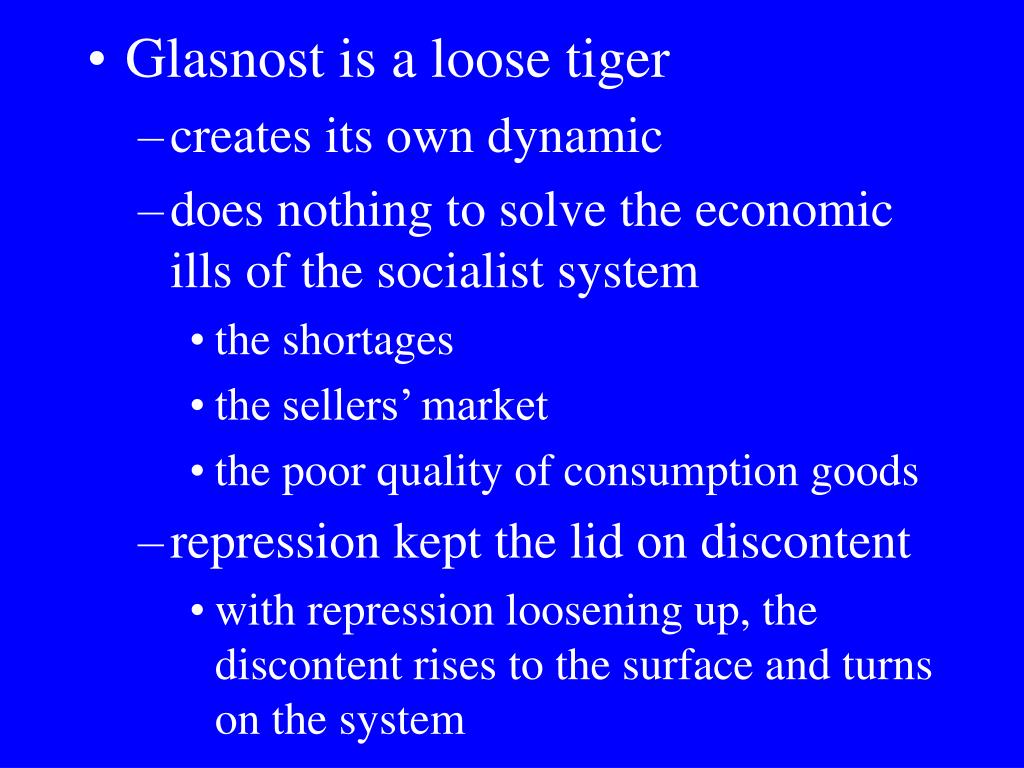 • Glasnost is a loose tiger
– creates its own dynamic
– does nothing to solve the economic ills of the socialist system
• the shortages
• the sellers’ market
• the poor quality of consumption goods
– repression kept the lid on discontent
• with repression loosening up, the discontent rises to the surface and turns on the system